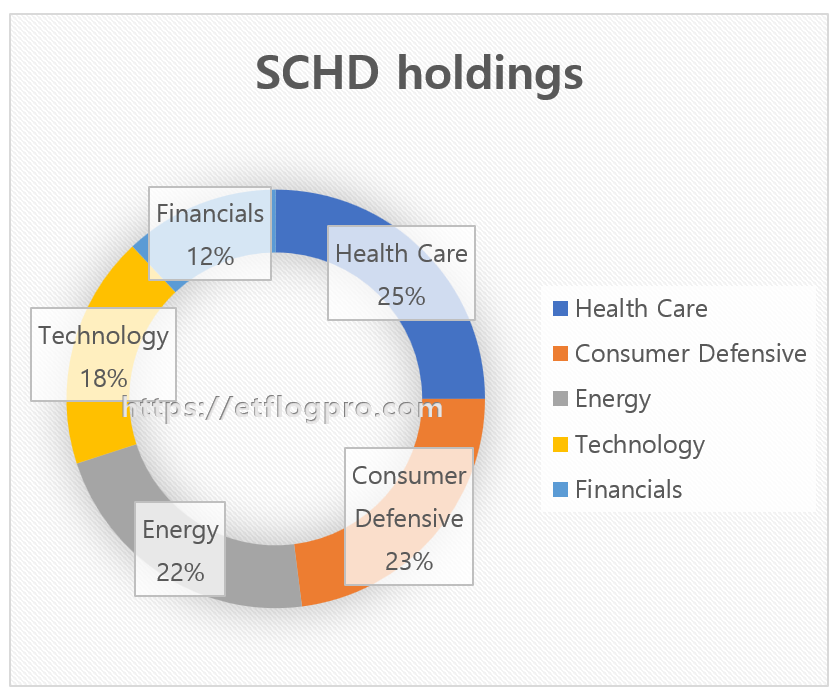 SCHD holdings

Financials
12%

Health Care
25%

Technology
18%

https://etflogpro.com

Consumer Defensive
23%

Energy
22%

Health Care
Consumer Defensive
Energy
Technology
Financials